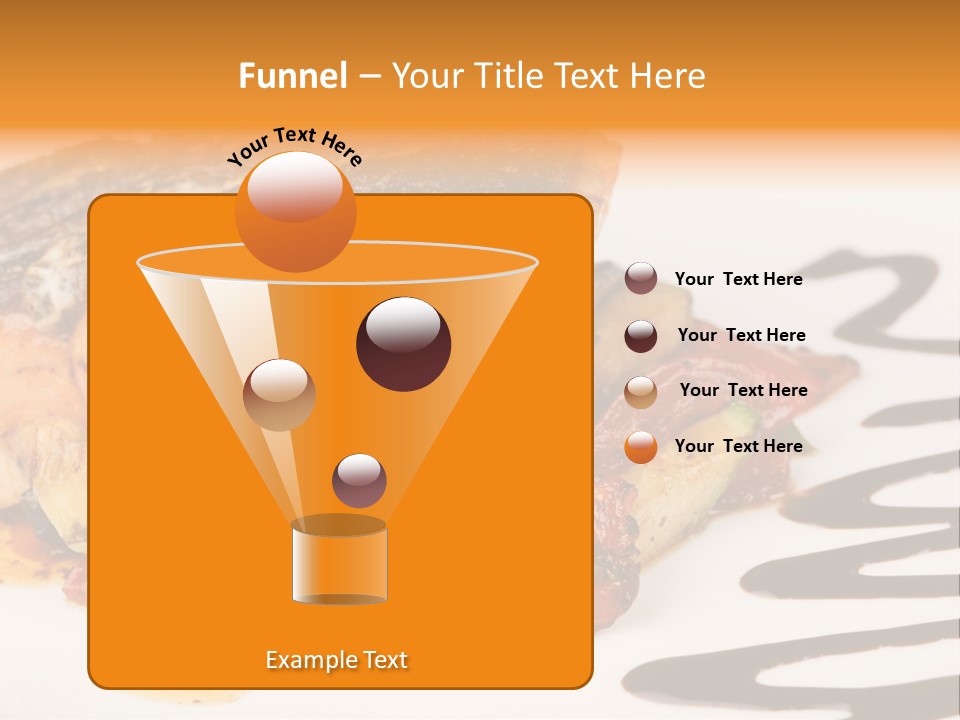 Funnel – Your Title Text Here

Your Text Here

Your Text Here

Your Text Here

Your Text Here

Your Text Here

Example Text